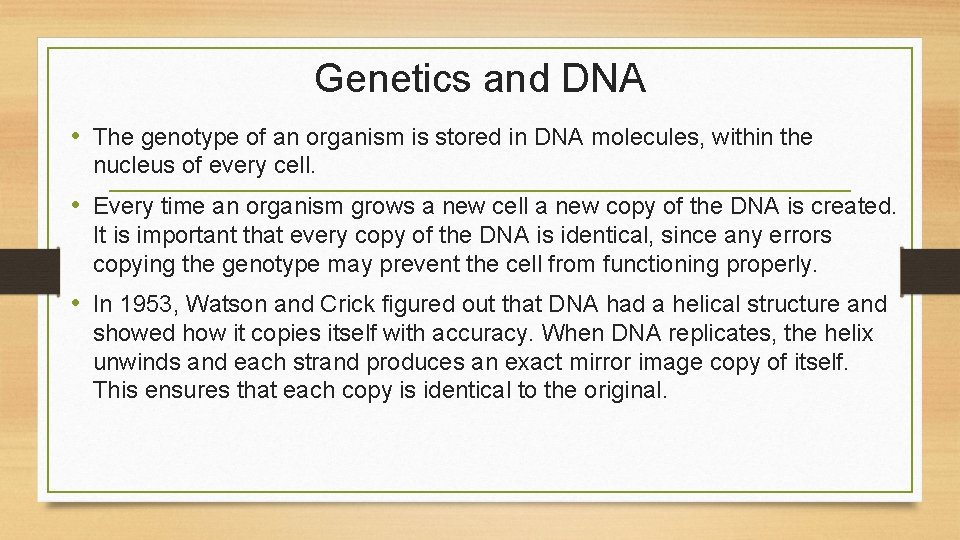 Genetics and DNA

• The genotype of an organism is stored in DNA molecules, within the nucleus of every cell.

• Every time an organism grows a new cell a new copy of the DNA is created. It is important that every copy of the DNA is identical, since any errors copying the genotype may prevent the cell from functioning properly.

• In 1953, Watson and Crick figured out that DNA had a helical structure and showed how it copies itself with accuracy. When DNA replicates, the helix unwinds and each strand produces an exact mirror image copy of itself. This ensures that each copy is identical to the original.